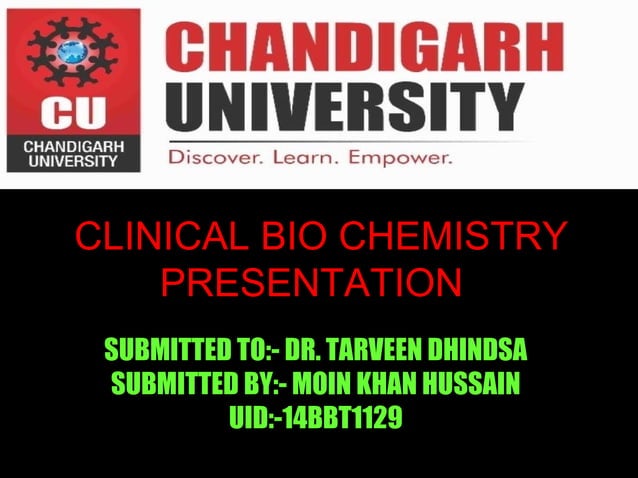 CU
CHANDIGARH UNIVERSITY

CHANDIGARH UNIVERSITY
Discover. Learn. Empower.

CLINICAL BIO CHEMISTRY PRESENTATION

SUBMITTED TO:- DR. TARVEEN DHINDSA
SUBMITTED BY:- MOIN KHAN HUSSAIN
UID:-14BBT1129